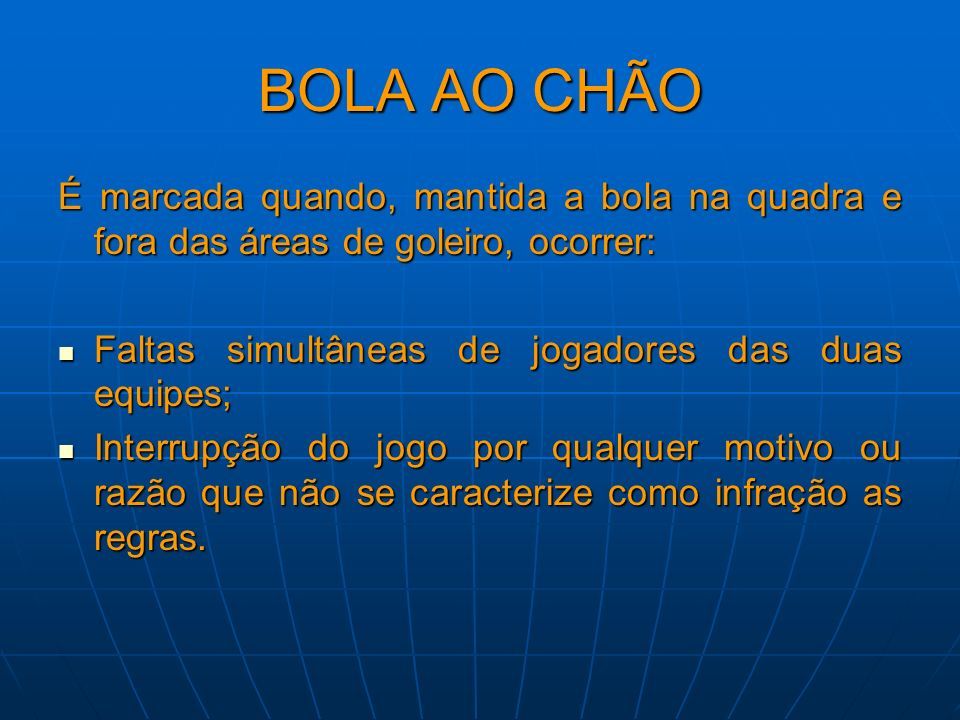 BOLA AO CHÃO

É marcada quando, mantida a bola na quadra e fora das áreas de goleiro, ocorrer:

- Faltas simultâneas de jogadores das duas equipes;
- Interrupção do jogo por qualquer motivo ou razão que não se caracterize como infração as regras.